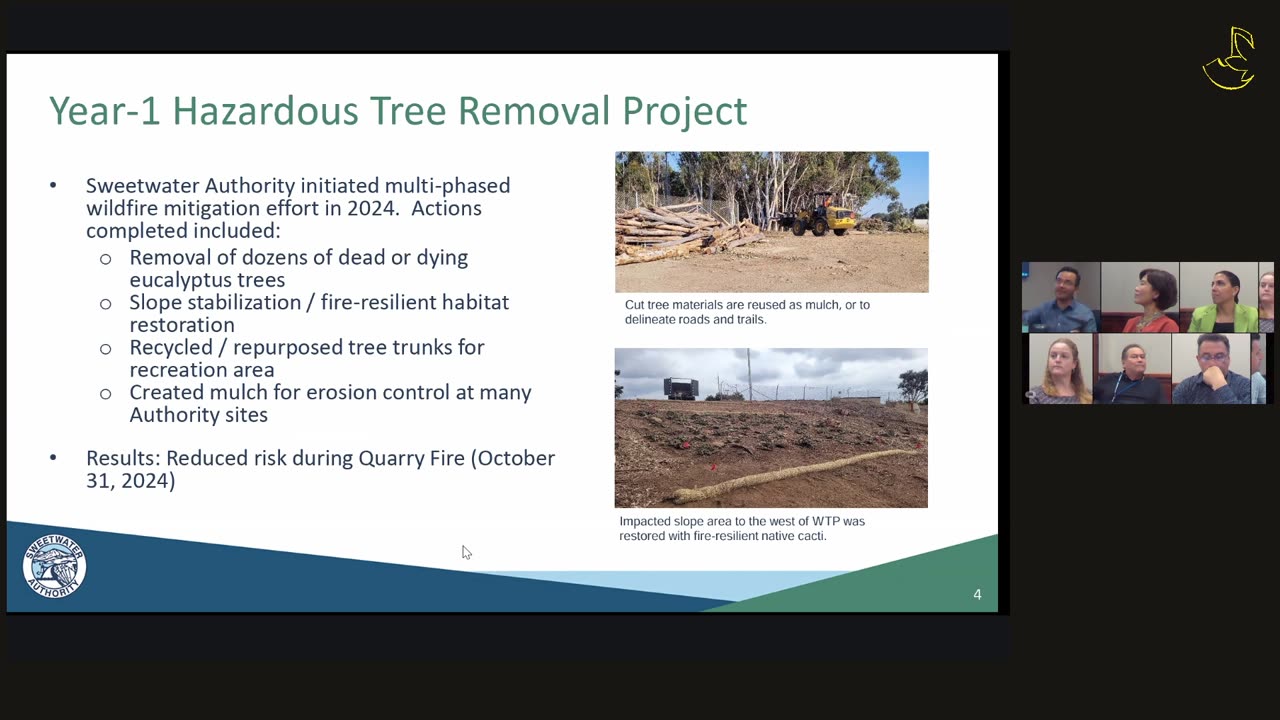 Year-1 Hazardous Tree Removal Project

• Sweetwater Authority initiated multi-phased wildfire mitigation effort in 2024. Actions completed included:
○ Removal of dozens of dead or dying eucalyptus trees
○ Slope stabilization / fire-resilient habitat restoration
○ Recycled / repurposed tree trunks for recreation area
○ Created mulch for erosion control at many Authority sites

• Results: Reduced risk during Quarry Fire (October 31, 2024)

Cut tree materials are reused as mulch, or to delineate roads and trails.

Impacted slope area to the west of WTP was restored with fire-resilient native cacti.

SWEETWATER AUTHORITY

4